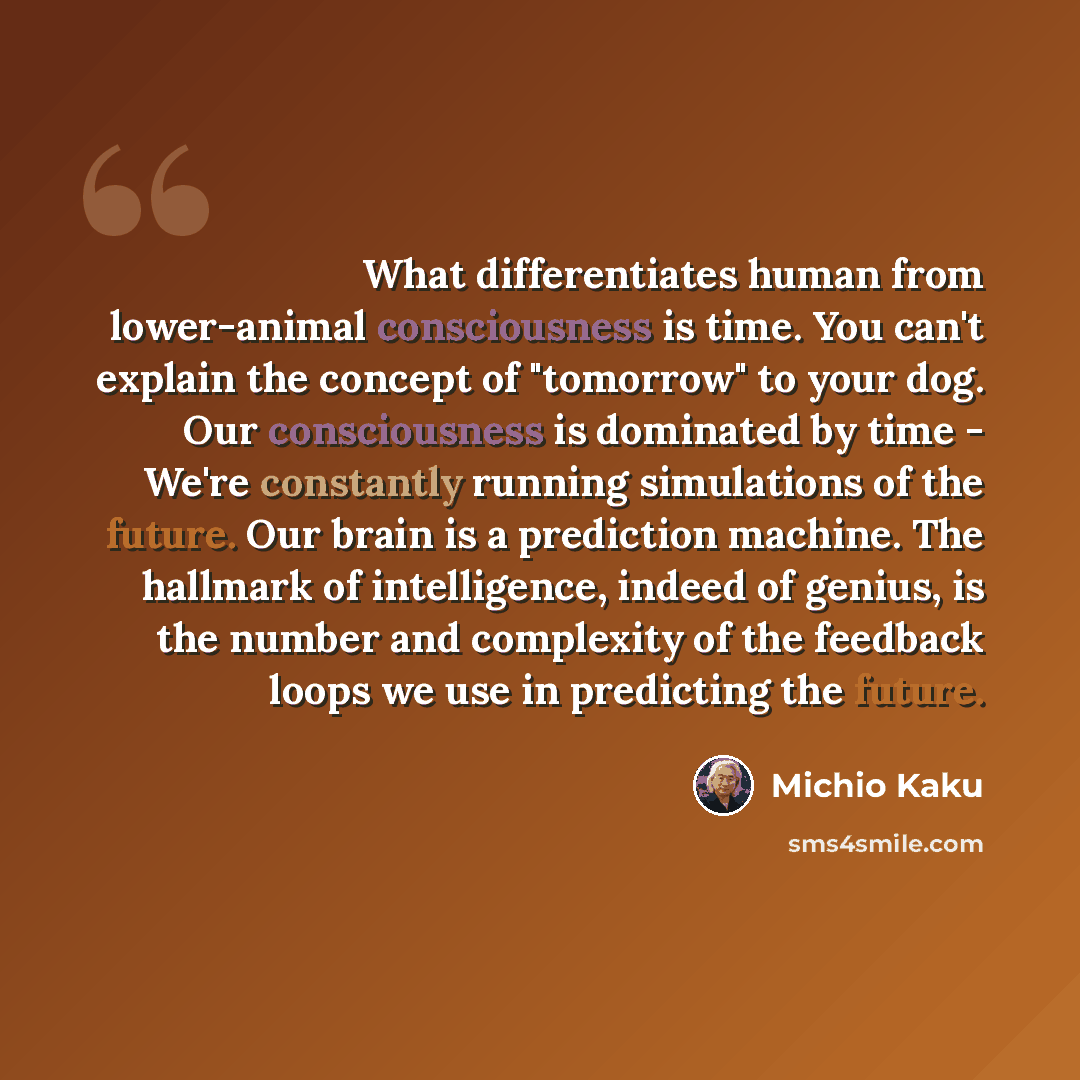 What differentiates human from lower-animal consciousness is time. You can't explain the concept of "tomorrow" to your dog. Our consciousness is dominated by time - We're constantly running simulations of the future. Our brain is a prediction machine. The hallmark of intelligence, indeed of genius, is the number and complexity of the feedback loops we use in predicting the future.

Michio Kaku

sms4smile.com